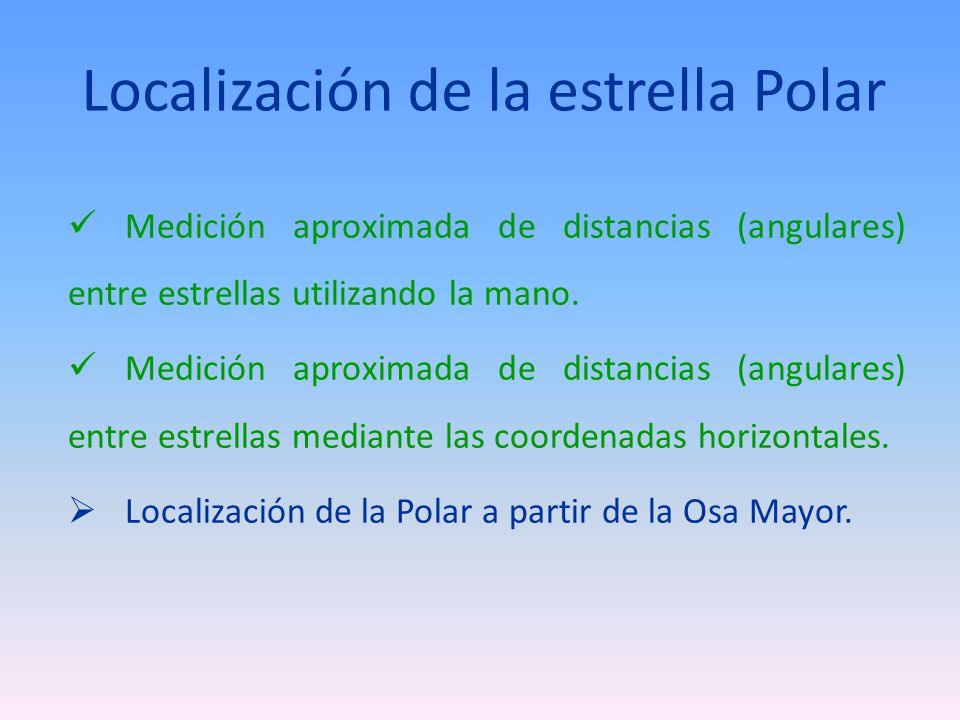 Localización de la estrella Polar

✓ Medición aproximada de distancias (angulares) entre estrellas utilizando la mano.

✓ Medición aproximada de distancias (angulares) entre estrellas mediante las coordenadas horizontales.

➢ Localización de la Polar a partir de la Osa Mayor.